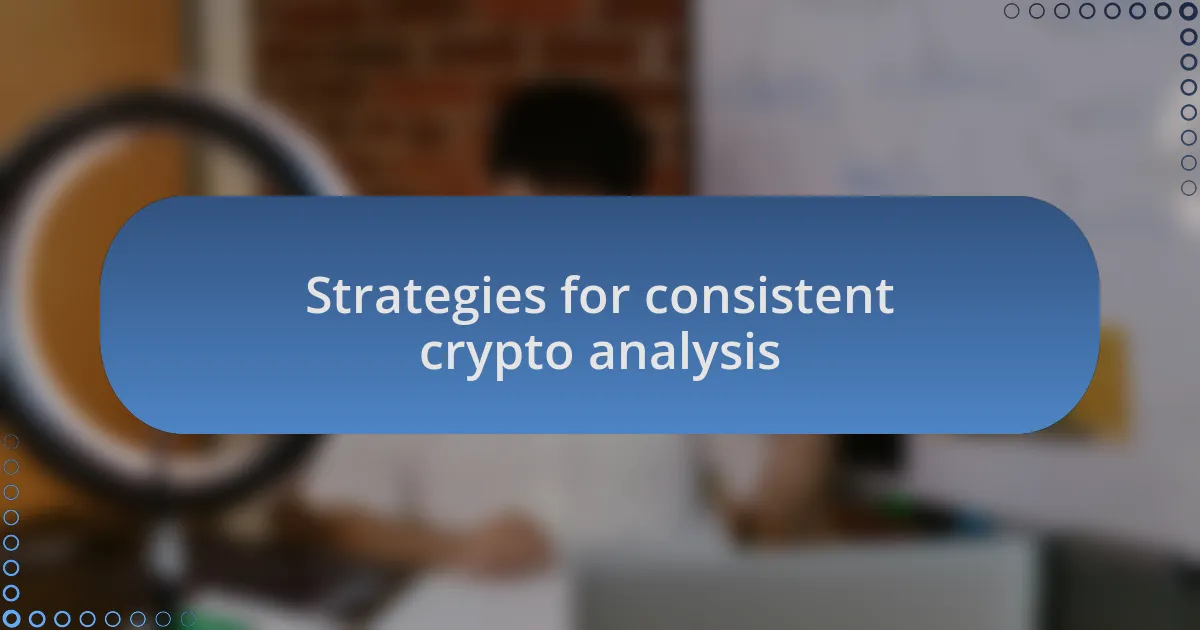 Strategies for consistent crypto analysis